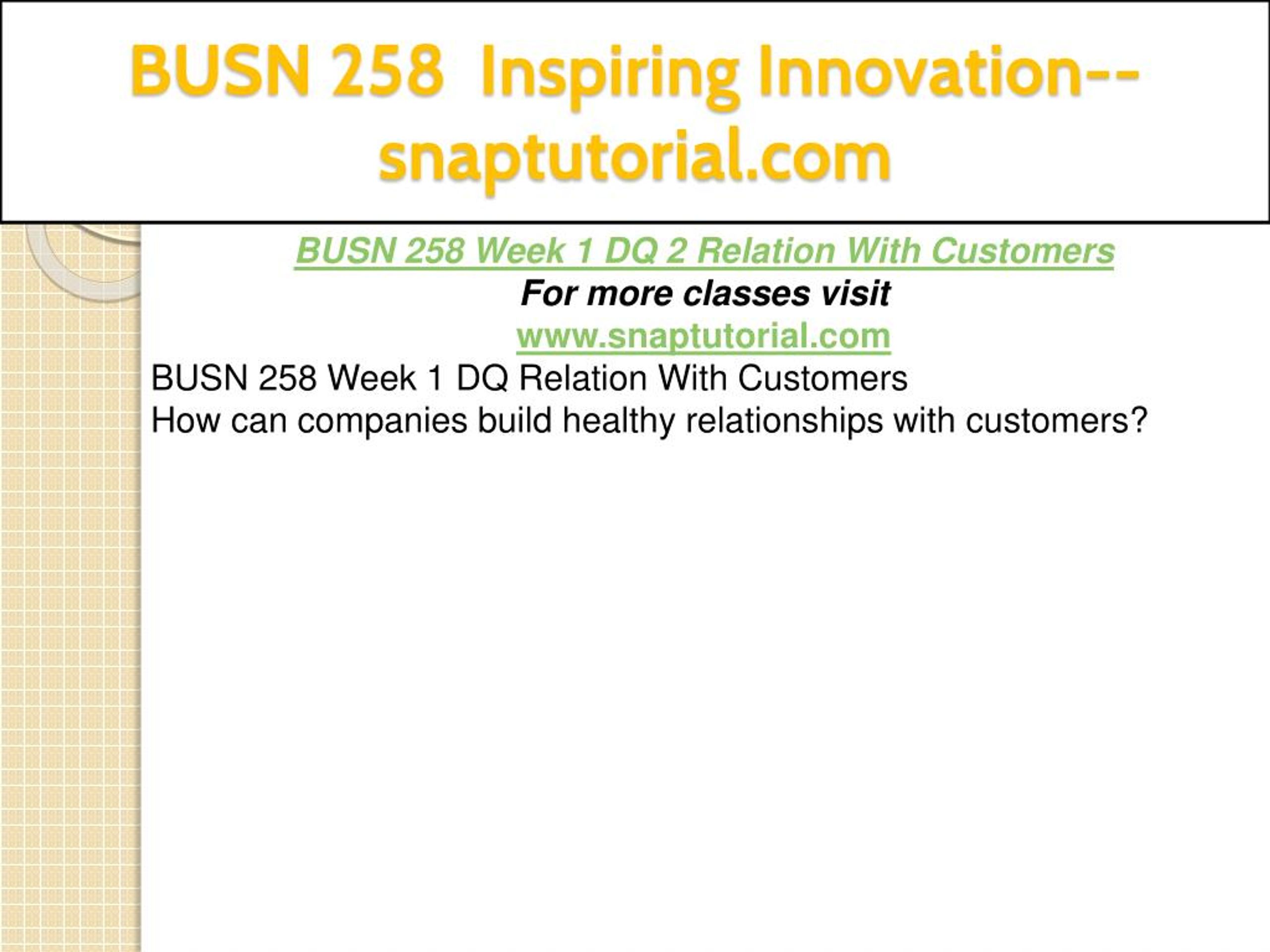 BUSN 258 Inspiring Innovation--snaptutorial.com

BUSN 258 Week 1 DQ 2 Relation With Customers
For more classes visit
www.snaptutorial.com
BUSN 258 Week 1 DQ Relation With Customers
How can companies build healthy relationships with customers?